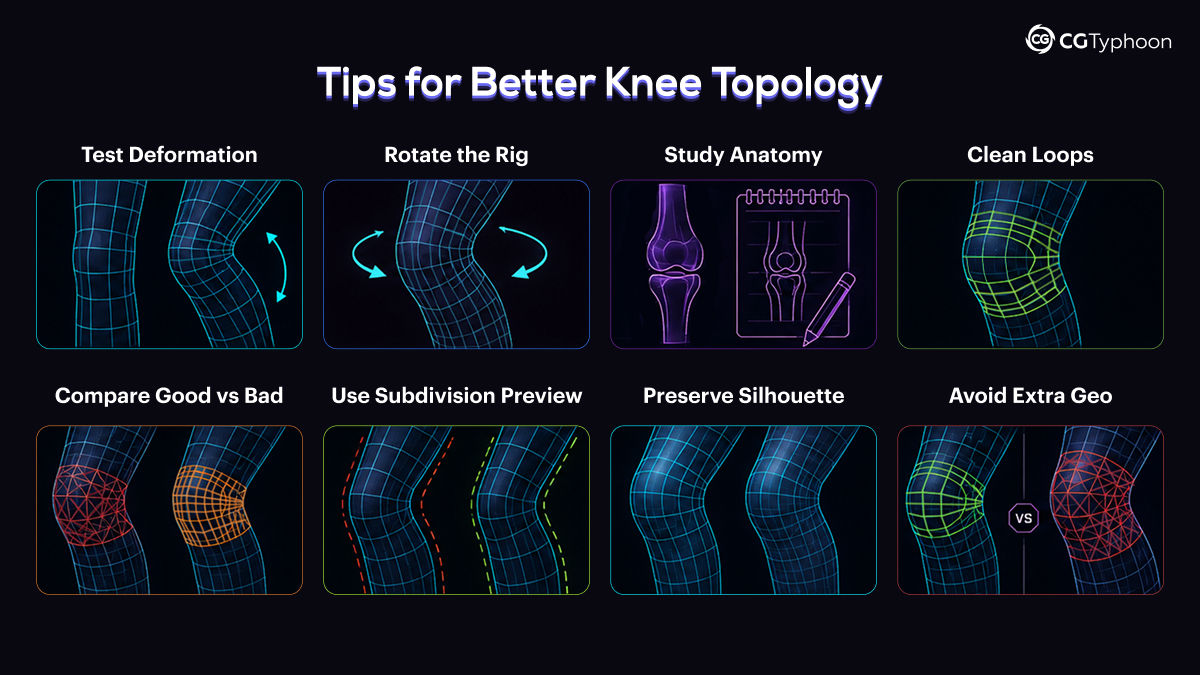 CG CGTyphoon

Tips for Better Knee Topology

Test Deformation

Rotate the Rig

Study Anatomy

Clean Loops

Compare Good vs Bad

Use Subdivision Preview

Preserve Silhouette

Avoid Extra Geo

VS